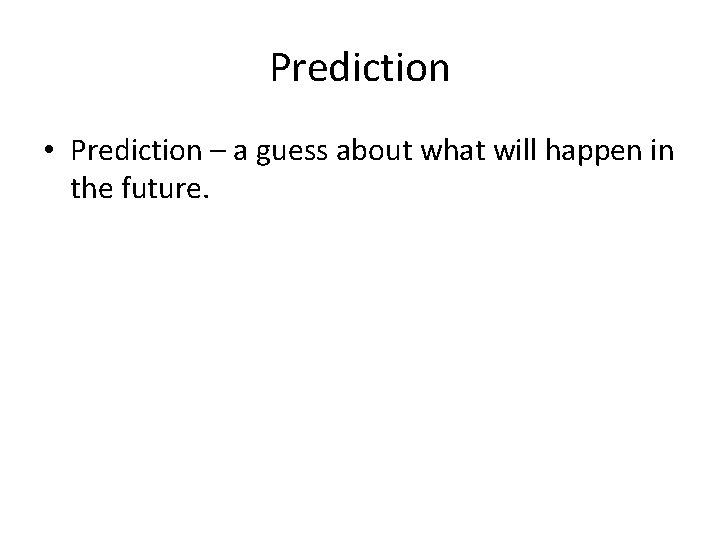 Prediction

• Prediction – a guess about what will happen in the future.